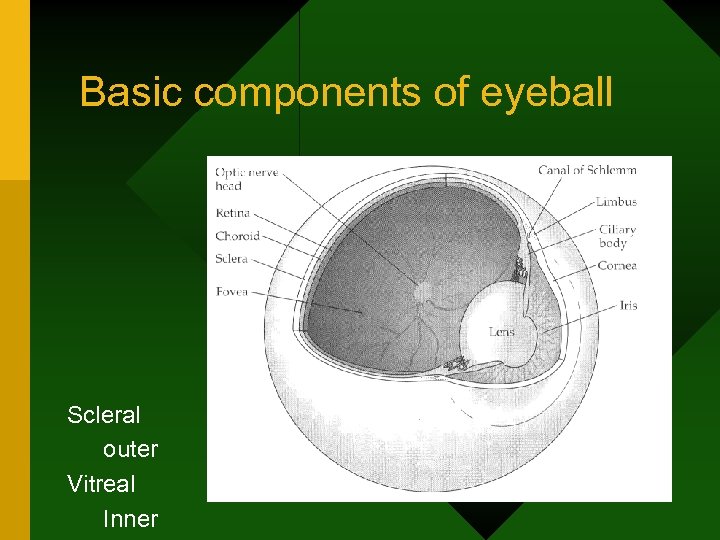 Basic components of eyeball

Optic nerve head
Retina
Choroid
Sclera
Fovea
Canal of Schlemm
Limbus
Ciliary body
Cornea
Iris
Lens

Scleral
outer
Vitreal
Inner